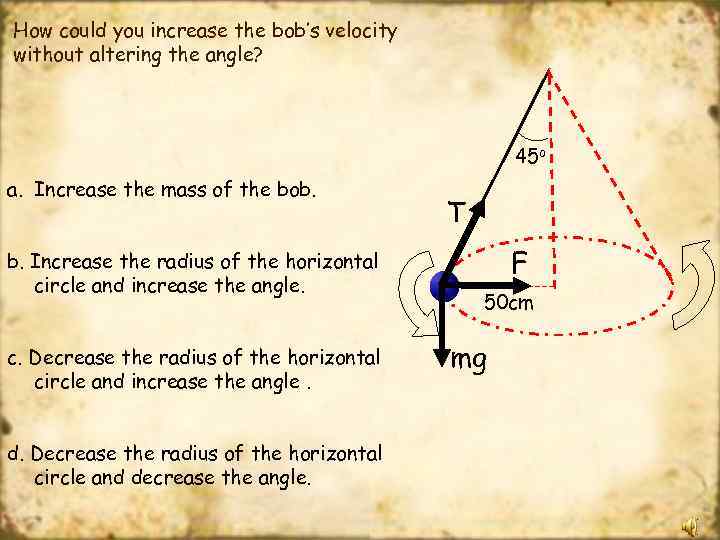 How could you increase the bob's velocity without altering the angle?

a. Increase the mass of the bob.

b. Increase the radius of the horizontal circle and increase the angle.

c. Decrease the radius of the horizontal circle and increase the angle .

d. Decrease the radius of the horizontal circle and decrease the angle.

$45^o$

T

F

50cm

mg